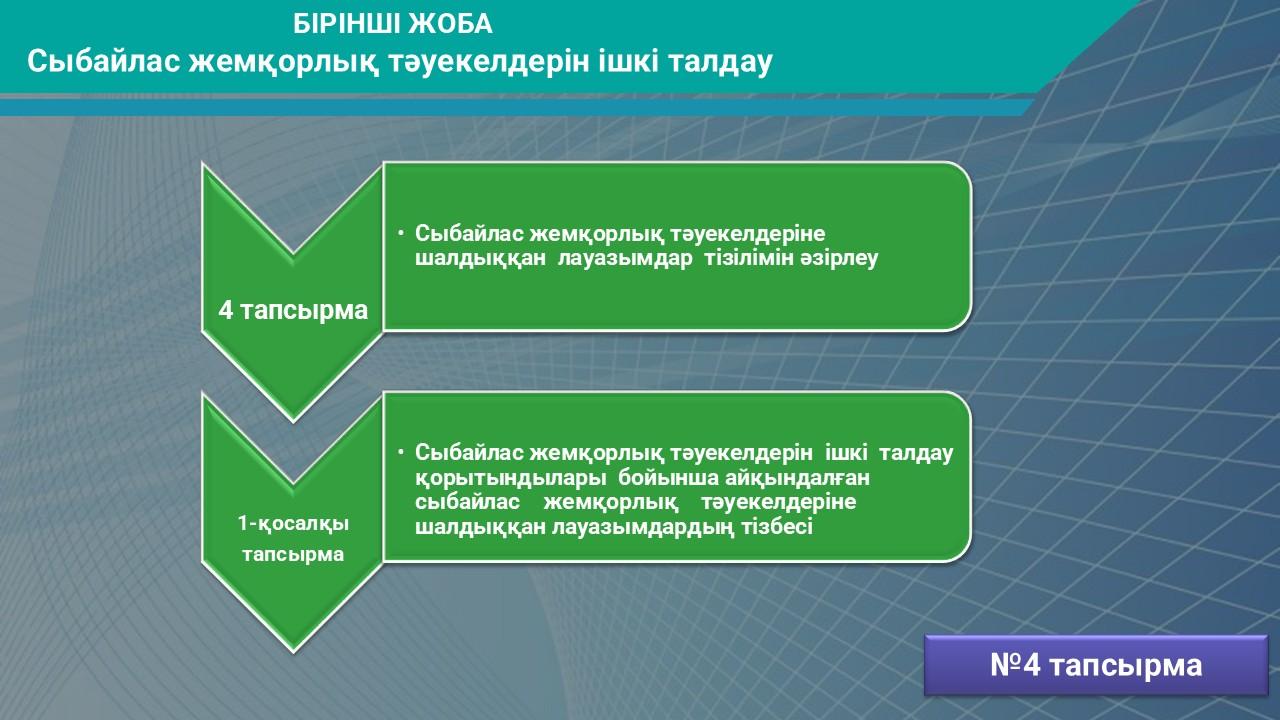 БІРІНШІ ЖОБА
Сыбайлас жемқорлық тәуекелдерін ішкі талдау

4 тапсырма

• Сыбайлас жемқорлық тәуекелдеріне шалдыққан лауазымдар тізілімін әзірлеу

1-қосалқы тапсырма

• Сыбайлас жемқорлық тәуекелдерін ішкі талдау қорытындылары бойынша айқындалған сыбайлас жемқорлық тәуекелдеріне шалдыққан лауазымдардың тізбесі

№4 тапсырма